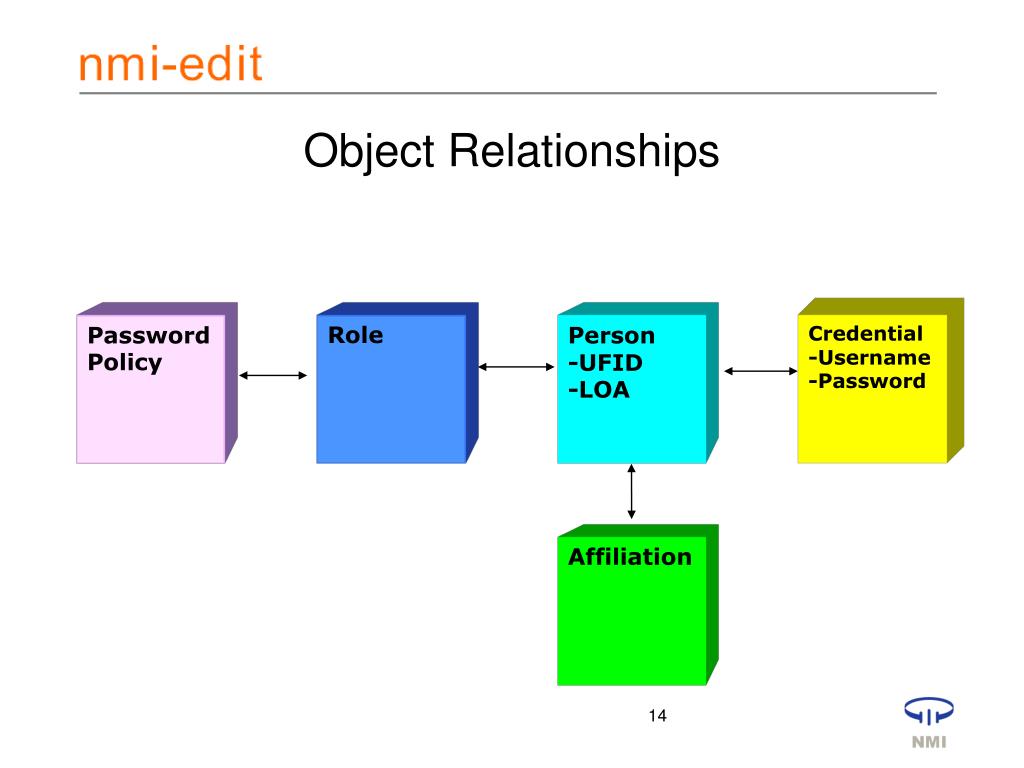 nmi-edit

Object Relationships

Password Policy

Role

Person
-UFID
-LOA

Credential
-Username
-Password

Affiliation

14

NMI